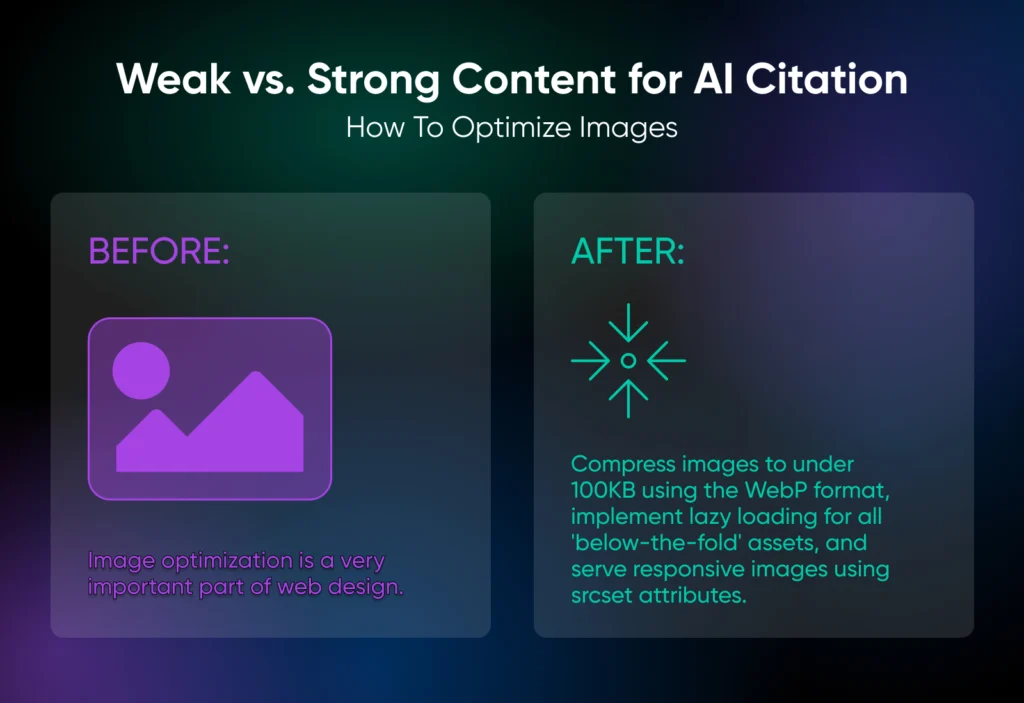 Weak vs. Strong Content for AI Citation
How To Optimize Images

BEFORE:

Image optimization is a very important part of web design.

AFTER:

Compress images to under 100KB using the WebP format, implement lazy loading for all 'below-the-fold' assets, and serve responsive images using srcset attributes.